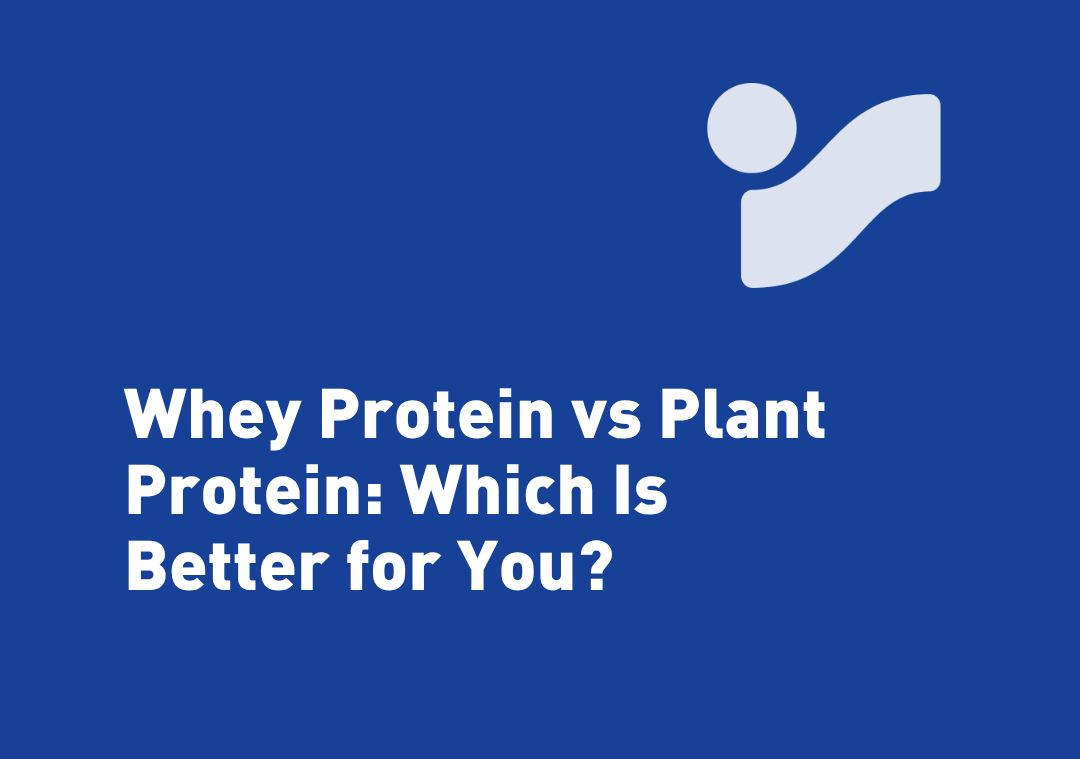 Whey Protein vs Plant Protein: Which Is Better for You?